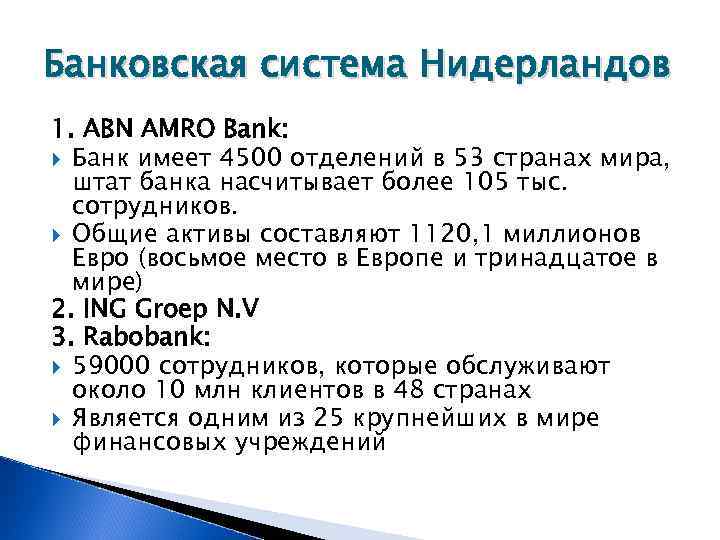 Банковская система Нидерландов

1. ABN AMRO Bank:

Банк имеет 4500 отделений в 53 странах мира, штат банка насчитывает более 105 тыс. сотрудников.

Общие активы составляют 1120,1 миллионов Евро (восьмое место в Европе и тринадцатое в мире)

2. ING Groep N.V

3. Rabobank:

59000 сотрудников, которые обслуживают около 10 млн клиентов в 48 странах

Является одним из 25 крупнейших в мире финансовых учреждений